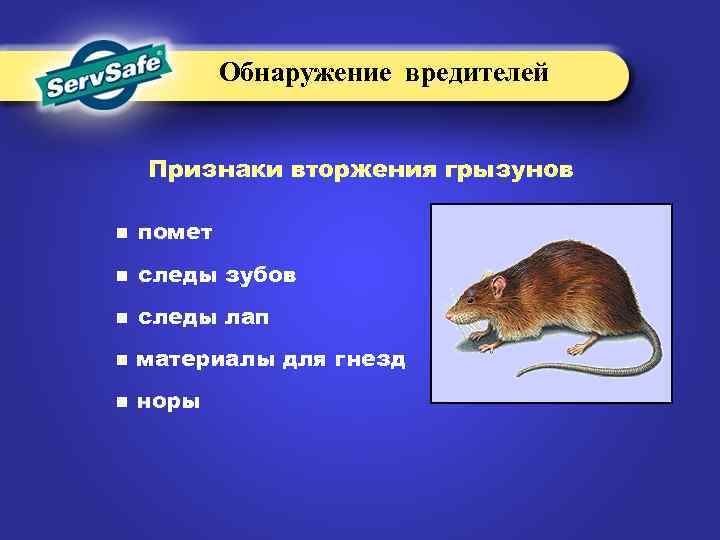 ServSafe®

Обнаружение вредителей

Признаки вторжения грызунов

■ помет

■ следы зубов

■ следы лап

■ материалы для гнезд

■ норы